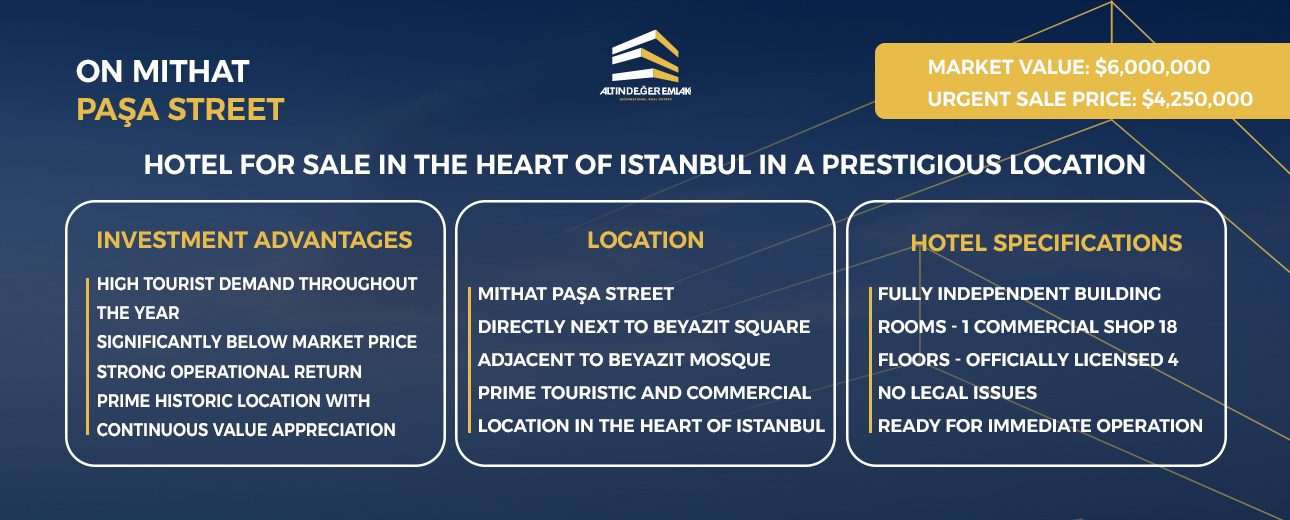 ON MITHAT
PAŞA STREET

ALTINDEĞER EMLAK
INTERNATIONAL REAL ESTATE

MARKET VALUE: $6,000,000
URGENT SALE PRICE: $4,250,000

HOTEL FOR SALE IN THE HEART OF ISTANBUL IN A PRESTIGIOUS LOCATION

INVESTMENT ADVANTAGES

HIGH TOURIST DEMAND THROUGHOUT THE YEAR
SIGNIFICANTLY BELOW MARKET PRICE
STRONG OPERATIONAL RETURN
PRIME HISTORIC LOCATION WITH CONTINUOUS VALUE APPRECIATION

LOCATION

MITHAT PAŞA STREET
DIRECTLY NEXT TO BEYAZIT SQUARE
ADJACENT TO BEYAZIT MOSQUE
PRIME TOURISTIC AND COMMERCIAL LOCATION IN THE HEART OF ISTANBUL

HOTEL SPECIFICATIONS

FULLY INDEPENDENT BUILDING
ROOMS - 1 COMMERCIAL SHOP 18
FLOORS - OFFICIALLY LICENSED 4
NO LEGAL ISSUES
READY FOR IMMEDIATE OPERATION